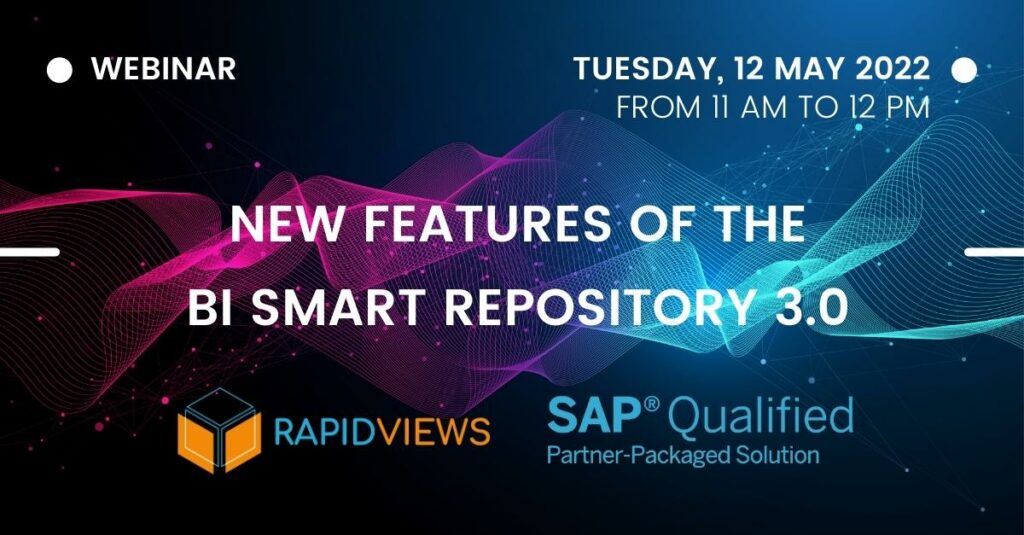 WEBINAR

TUESDAY, 12 MAY 2022
FROM 11 AM TO 12 PM

NEW FEATURES OF THE
BI SMART REPOSITORY 3.0

RAPIDVIEWS

SAP® Qualified
Partner-Packaged Solution